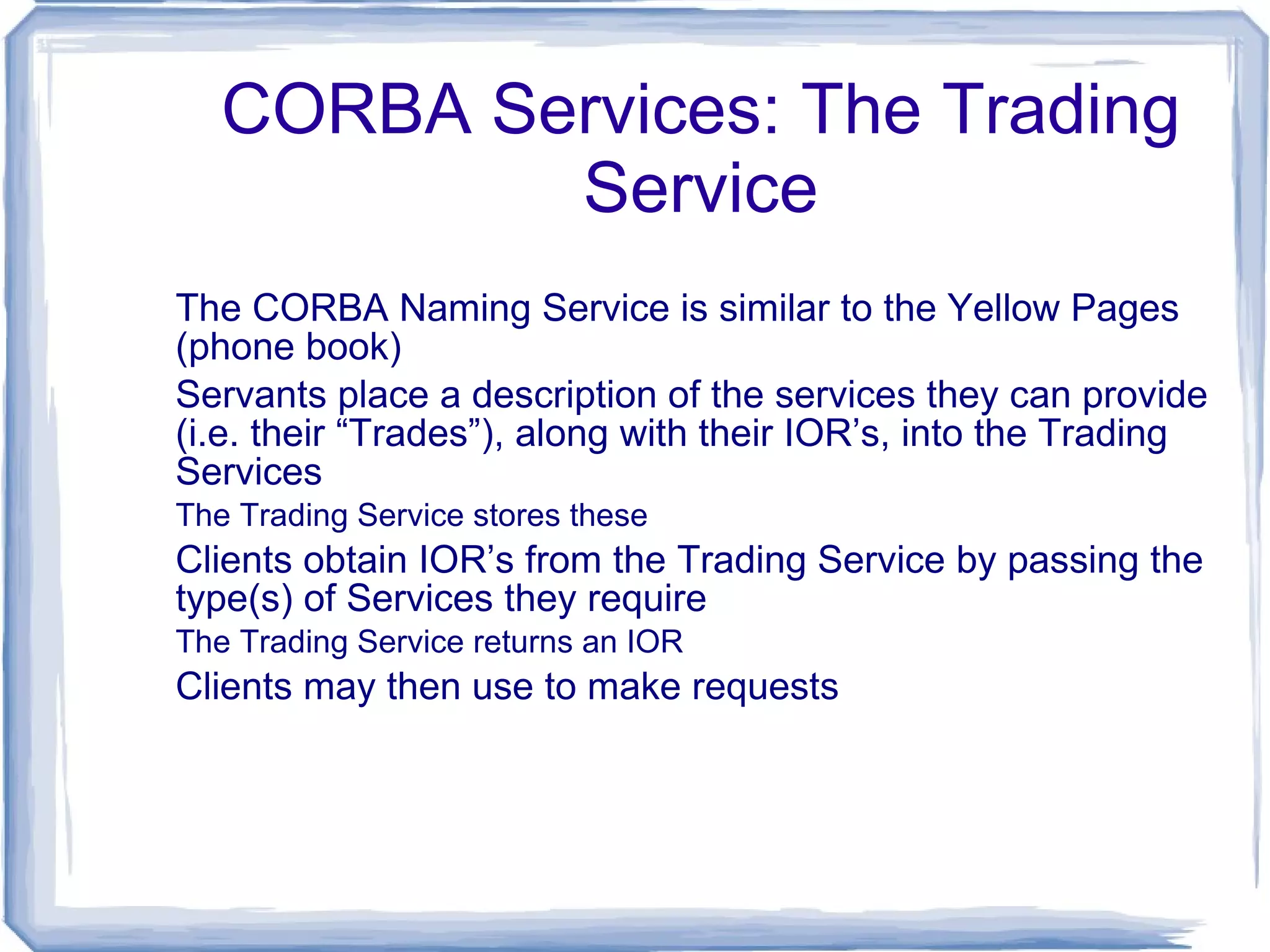 CORBA Services: The Trading Service

The CORBA Naming Service is similar to the Yellow Pages (phone book)

Servants place a description of the services they can provide (i.e. their “Trades”), along with their IOR’s, into the Trading Services

The Trading Service stores these

Clients obtain IOR’s from the Trading Service by passing the type(s) of Services they require

The Trading Service returns an IOR

Clients may then use to make requests